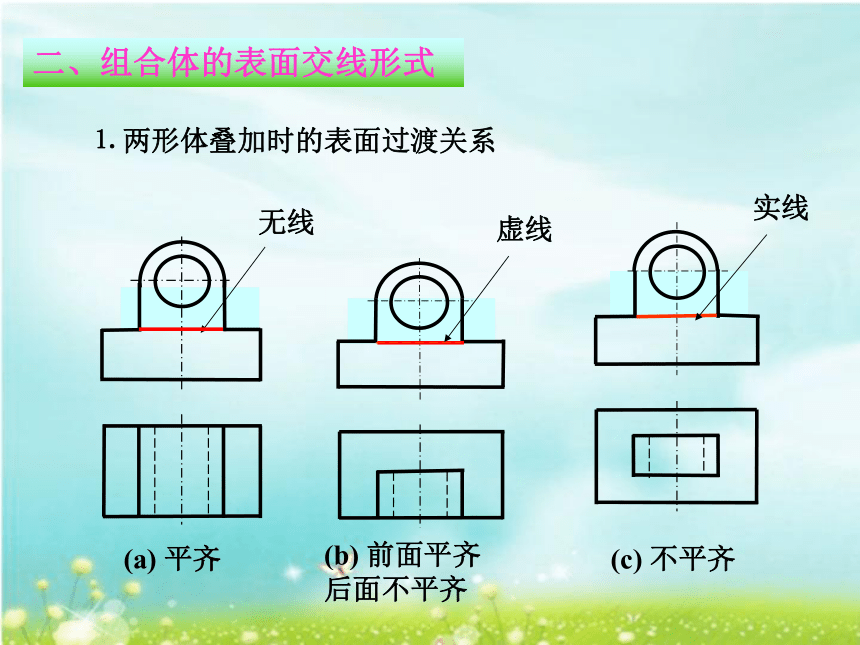 二、组合体的表面交线形式

1. 两形体叠加时的表面过渡关系

无线

虚线

实线

(a) 平齐

(b) 前面平齐
后面不平齐

(c) 不平齐